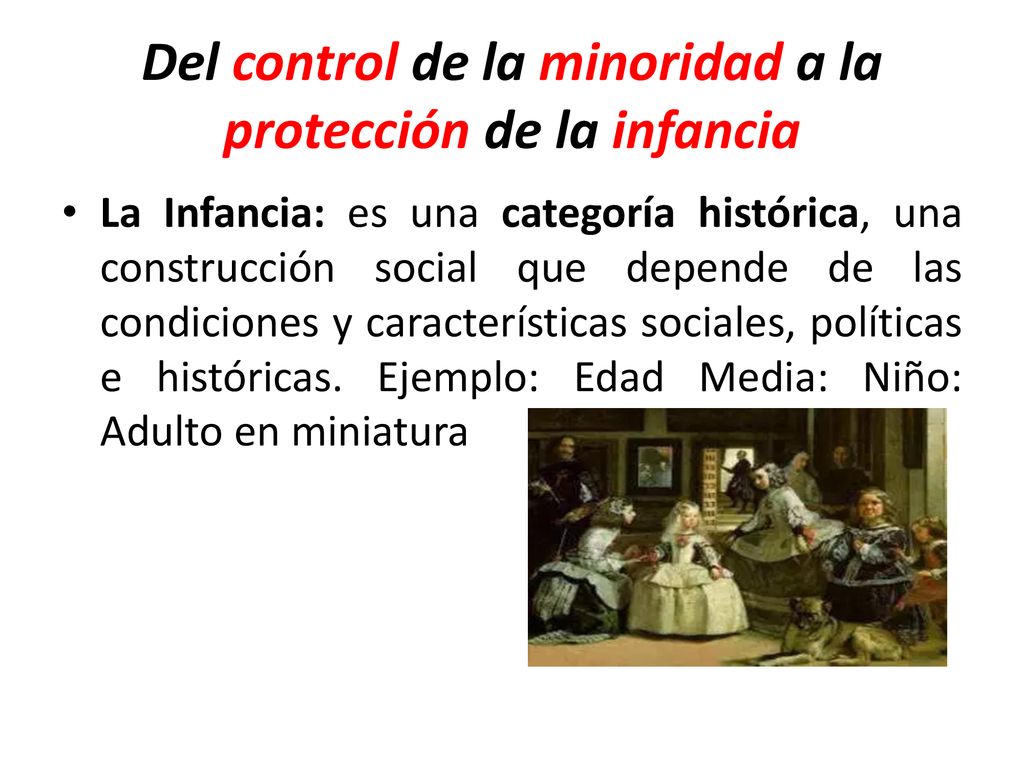 Del control de la minoridad a la protección de la infancia

• La Infancia: es una categoría histórica, una construcción social que depende de las condiciones y características sociales, políticas e históricas. Ejemplo: Edad Media: Niño: Adulto en miniatura